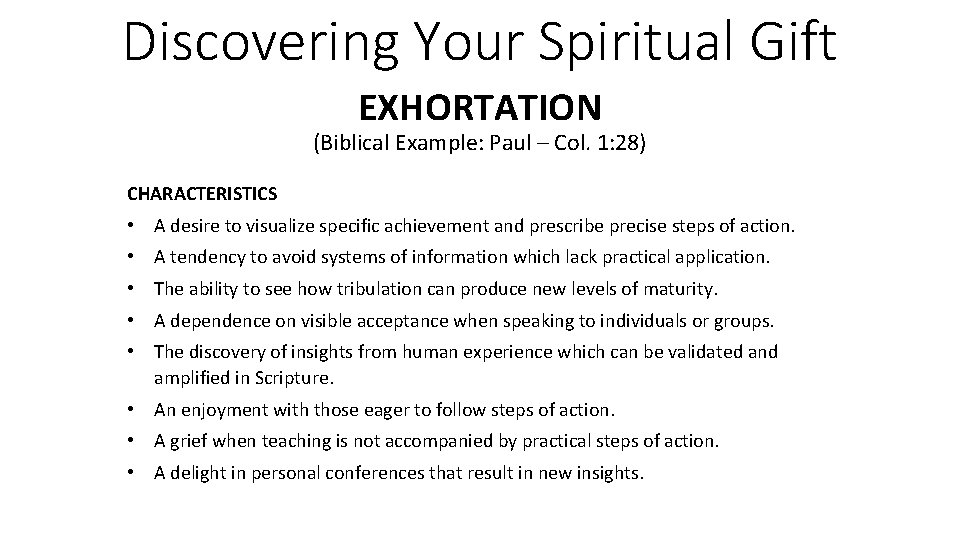 Discovering Your Spiritual Gift

EXHORTATION

(Biblical Example: Paul – Col. 1:28)

CHARACTERISTICS

• A desire to visualize specific achievement and prescribe precise steps of action.
• A tendency to avoid systems of information which lack practical application.
• The ability to see how tribulation can produce new levels of maturity.
• A dependence on visible acceptance when speaking to individuals or groups.
• The discovery of insights from human experience which can be validated and amplified in Scripture.
• An enjoyment with those eager to follow steps of action.
• A grief when teaching is not accompanied by practical steps of action.
• A delight in personal conferences that result in new insights.